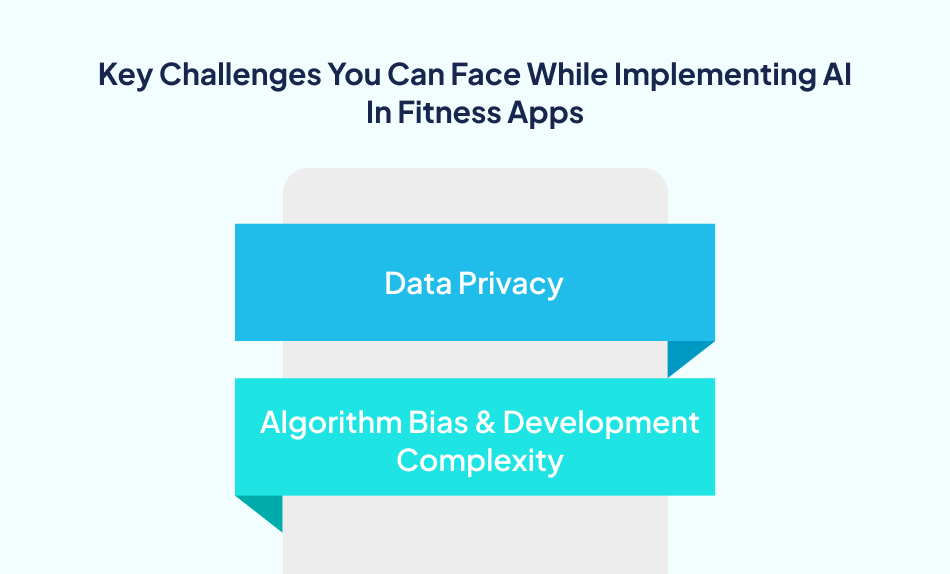 Key Challenges You Can Face While Implementing AI In Fitness Apps

Data Privacy

Algorithm Bias & Development Complexity